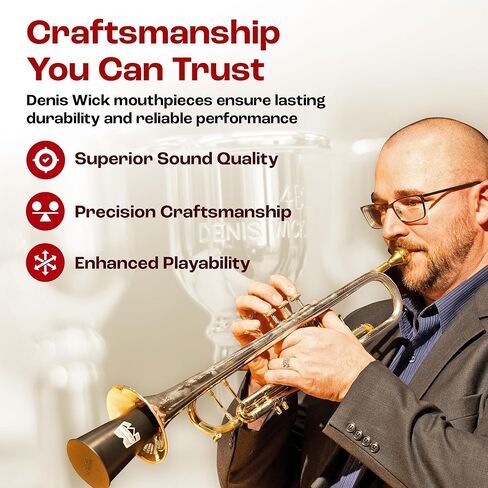 Craftsmanship You Can Trust

Denis Wick mouthpieces ensure lasting durability and reliable performance

Superior Sound Quality

Precision Craftsmanship

Enhanced Playability

4B
DENIS WICK